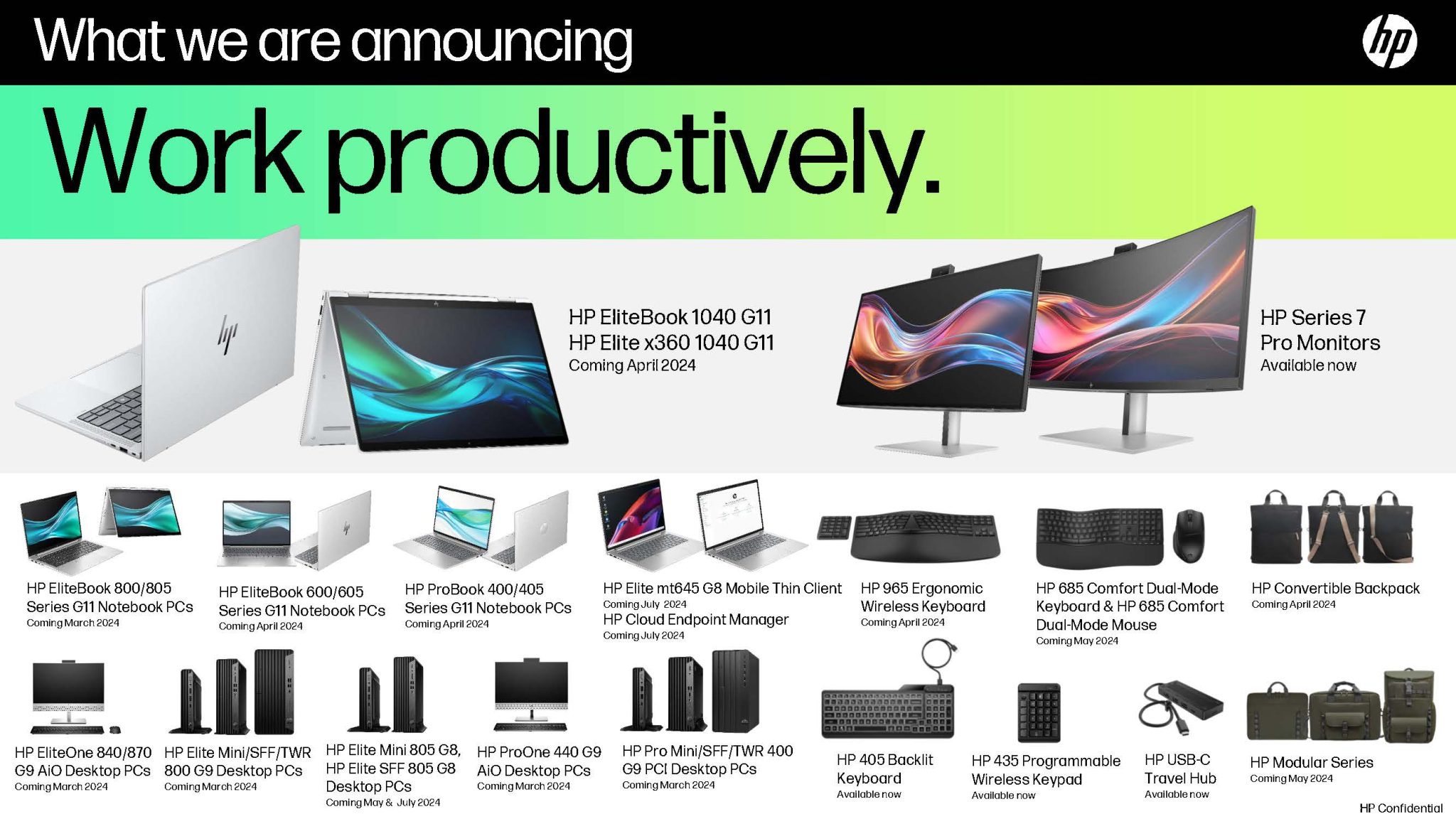 What we are announcing

hp

Work productively.

HP EliteBook 1040 G11
HP Elite x360 1040 G11
Coming April 2024

HP Series 7
Pro Monitors
Available now

HP EliteBook 800/805 Series G11 Notebook PCs
Coming March 2024

HP EliteBook 600/605 Series G11 Notebook PCs
Coming April 2024

HP ProBook 400/405 Series G11 Notebook PCs
Coming April 2024

HP Elite mt645 G8 Mobile Thin Client
Coming July 2024
HP Cloud Endpoint Manager
Coming July 2024

HP 965 Ergonomic Wireless Keyboard
Coming April 2024

HP 685 Comfort Dual-Mode Keyboard & HP 685 Comfort Dual-Mode Mouse
Coming May 2024

HP Convertible Backpack
Coming April 2024

HP EliteOne 840/870 G9 AiO Desktop PCs
Coming March 2024

HP Elite Mini/SFF/TWR 800 G9 Desktop PCs
Coming March 2024

HP Elite Mini 805 G8, HP Elite SFF 805 G8 Desktop PCs
Coming May & July 2024

HP ProOne 440 G9 AiO Desktop PCs
Coming March 2024

HP Pro Mini/SFF/TWR 400 G9 PCI Desktop PCs
Coming March 2024

HP 405 Backlit Keyboard
Available now

HP 435 Programmable Wireless Keypad
Available now

HP USB-C Travel Hub
Available now

HP Modular Series
Coming May 2024

HP Confidential